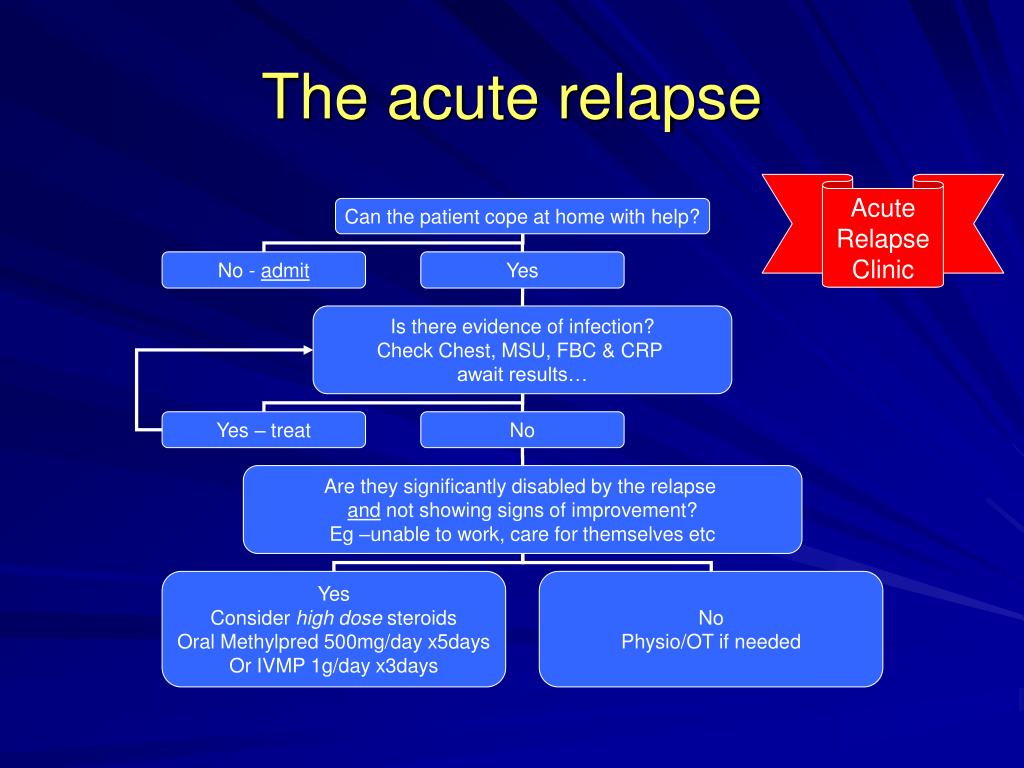 The acute relapse

Acute Relapse Clinic

Can the patient cope at home with help?

No - admit

Yes

Is there evidence of infection?
Check Chest, MSU, FBC & CRP
await results…

Yes – treat

No

Are they significantly disabled by the relapse
and not showing signs of improvement?
Eg –unable to work, care for themselves etc

Yes
Consider high dose steroids
Oral Methylpred 500mg/day x5days
Or IVMP 1g/day x3days

No
Physio/OT if needed